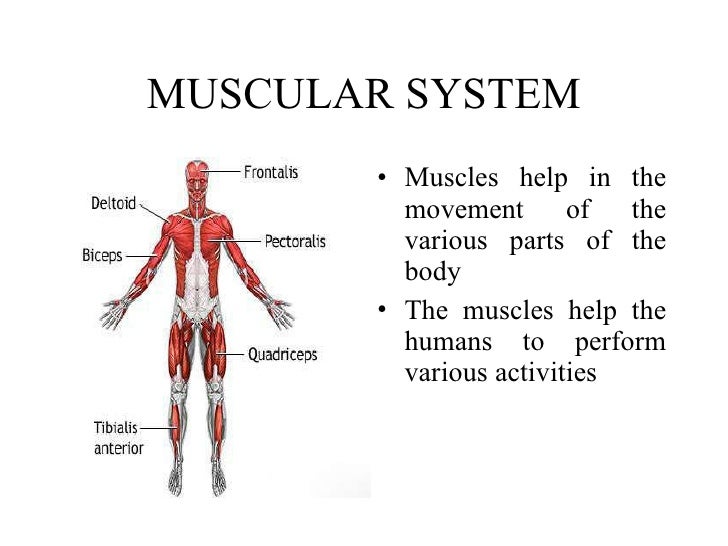 MUSCULAR SYSTEM

Frontalis
Deltoid
Pectoralis
Biceps
Quadriceps
Tibialis anterior

• Muscles help in the movement of the various parts of the body
• The muscles help the humans to perform various activities